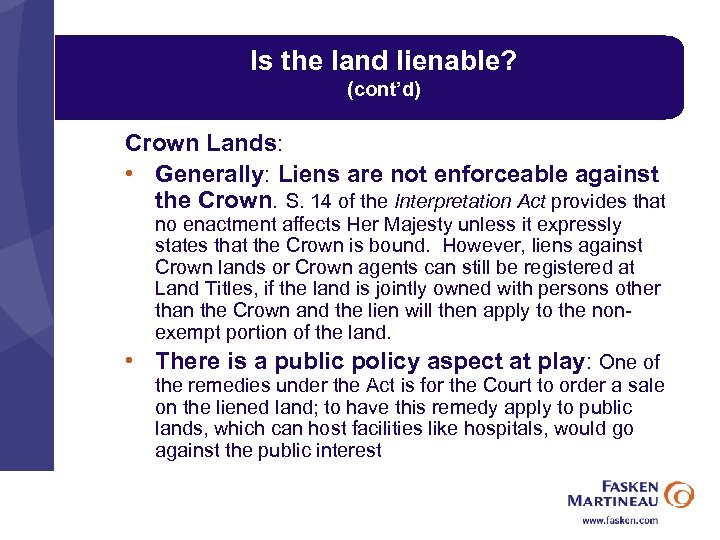 Is the land lienable?
(cont'd)

Crown Lands:

• Generally: Liens are not enforceable against the Crown. S. 14 of the Interpretation Act provides that no enactment affects Her Majesty unless it expressly states that the Crown is bound. However, liens against Crown lands or Crown agents can still be registered at Land Titles, if the land is jointly owned with persons other than the Crown and the lien will then apply to the non-exempt portion of the land.

• There is a public policy aspect at play: One of the remedies under the Act is for the Court to order a sale on the liened land; to have this remedy apply to public lands, which can host facilities like hospitals, would go against the public interest

FASKEN MARTINEAU
www.fasken.com